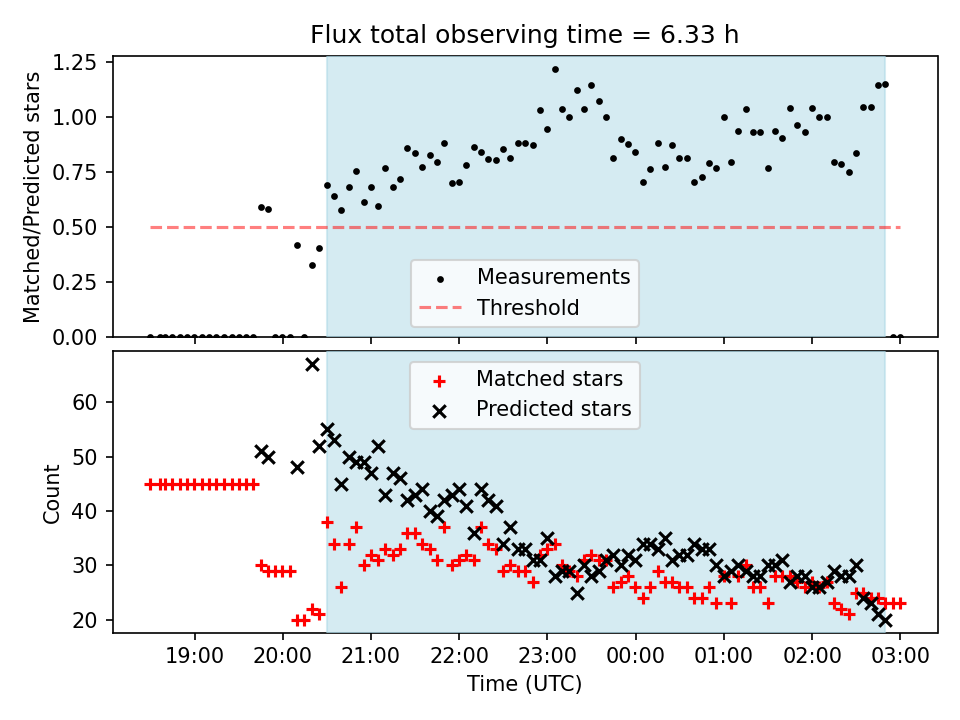 Flux total observing time = 6.33 h

Matched/Predicted stars

1.25
1.00
0.75
0.50
0.25
0.00

Measurements
Threshold

Count

60
50
40
30
20

Matched stars
Predicted stars

19:00 20:00 21:00 22:00 23:00 00:00 01:00 02:00 03:00

Time (UTC)